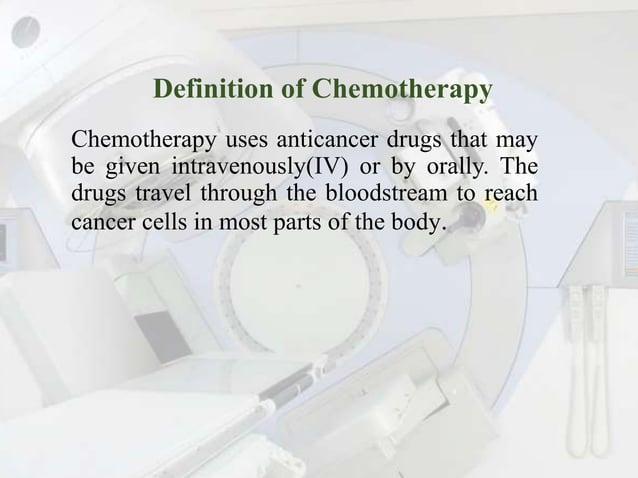 Definition of Chemotherapy

Chemotherapy uses anticancer drugs that may be given intravenously(IV) or by orally. The drugs travel through the bloodstream to reach cancer cells in most parts of the body.